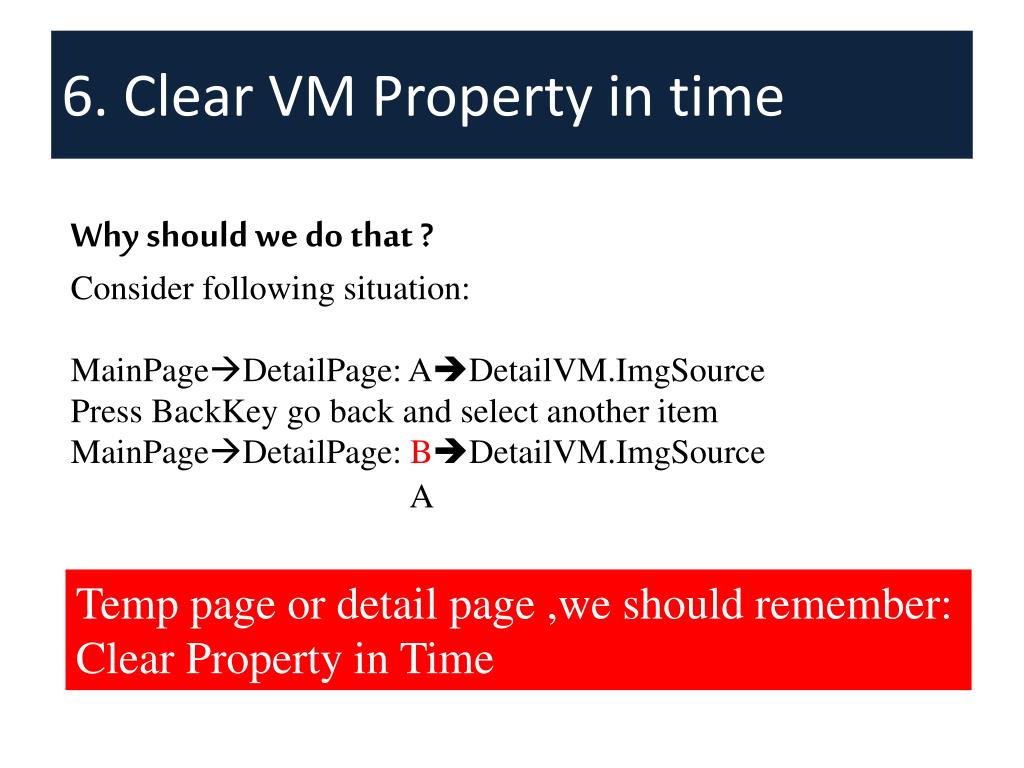 6. Clear VM Property in time

Why should we do that ?

Consider following situation:

MainPage→DetailPage: A→DetailVM.ImgSource
Press BackKey go back and select another item
MainPage→DetailPage: B→DetailVM.ImgSource
A

Temp page or detail page ,we should remember: Clear Property in Time